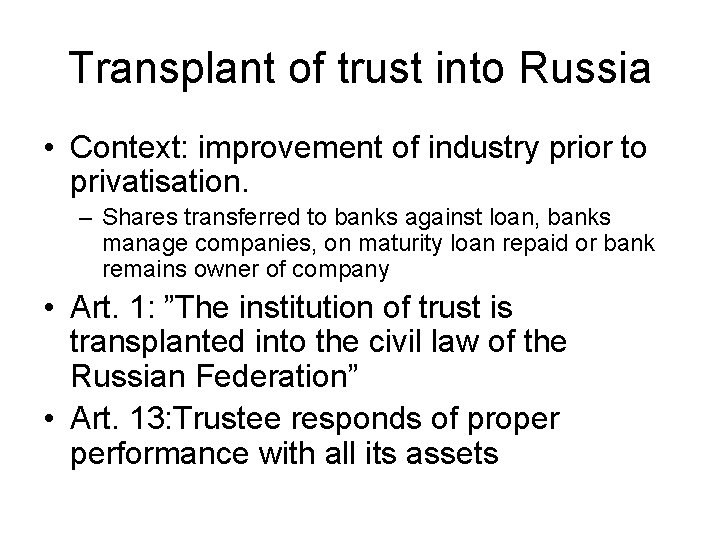 Transplant of trust into Russia

• Context: improvement of industry prior to privatisation.
  – Shares transferred to banks against loan, banks manage companies, on maturity loan repaid or bank remains owner of company

• Art. 1: ”The institution of trust is transplanted into the civil law of the Russian Federation”

• Art. 13:Trustee responds of proper performance with all its assets